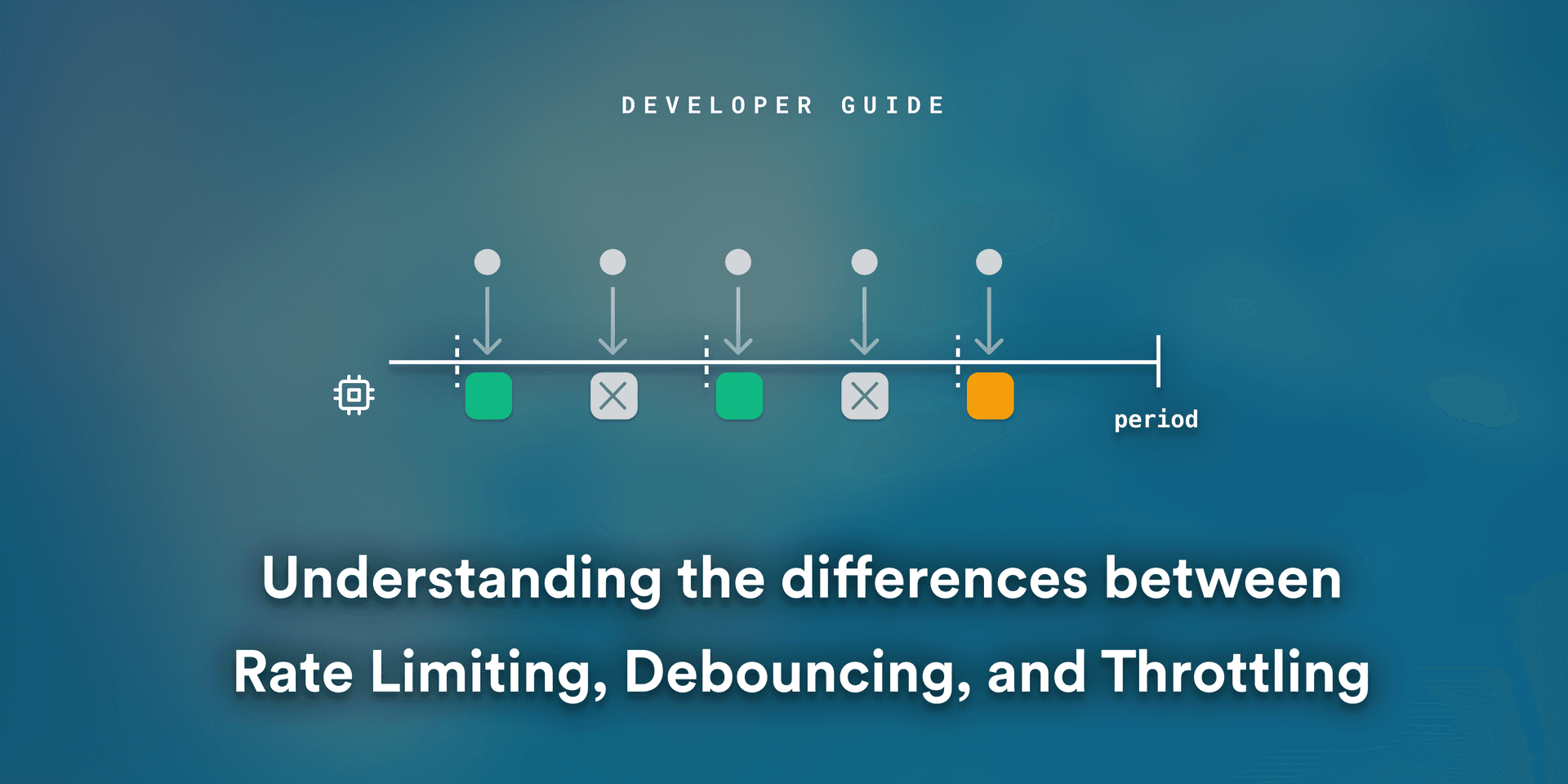 DEVELOPER GUIDE

period

Understanding the differences between Rate Limiting, Debouncing, and Throttling